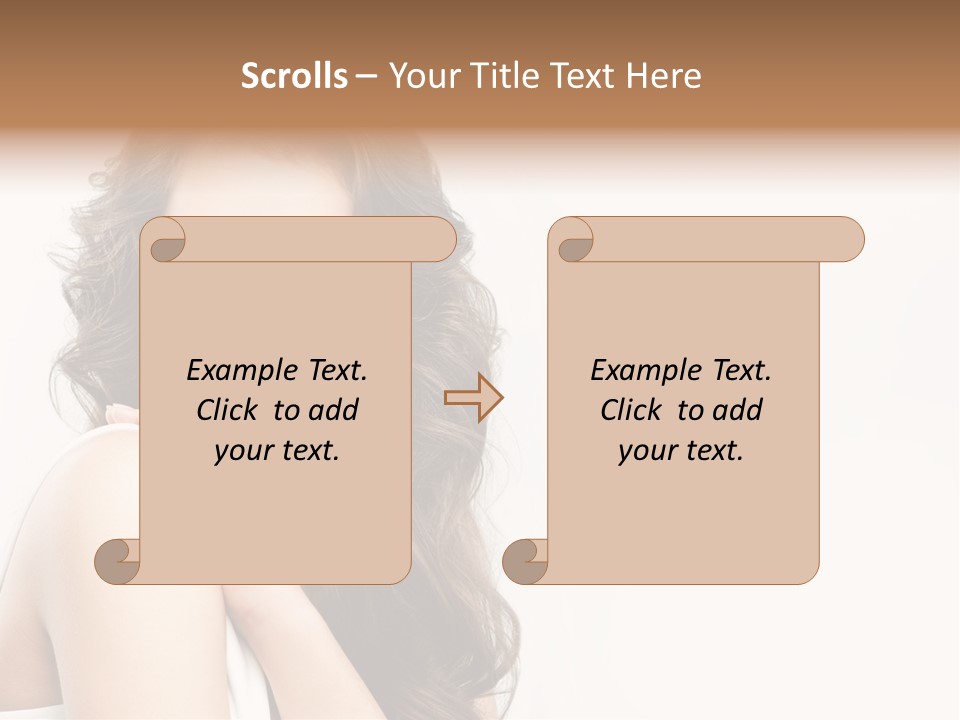 Scrolls – Your Title Text Here

Example Text. Click to add your text.

Example Text. Click to add your text.